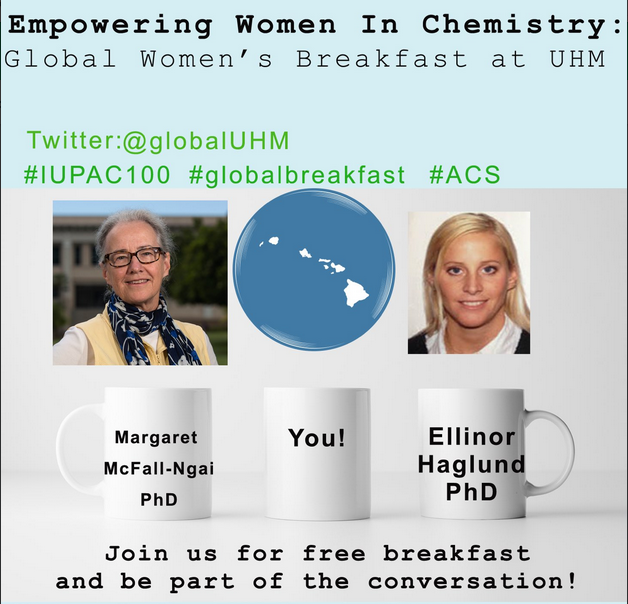 Empowering Women In Chemistry:
Global Women's Breakfast at UHM

Twitter:@globalUHM
#IUPAC100 #globalbreakfast #ACS

Margaret McFall-Ngai PhD

You!

Ellinor Haglund PhD

Join us for free breakfast and be part of the conversation!